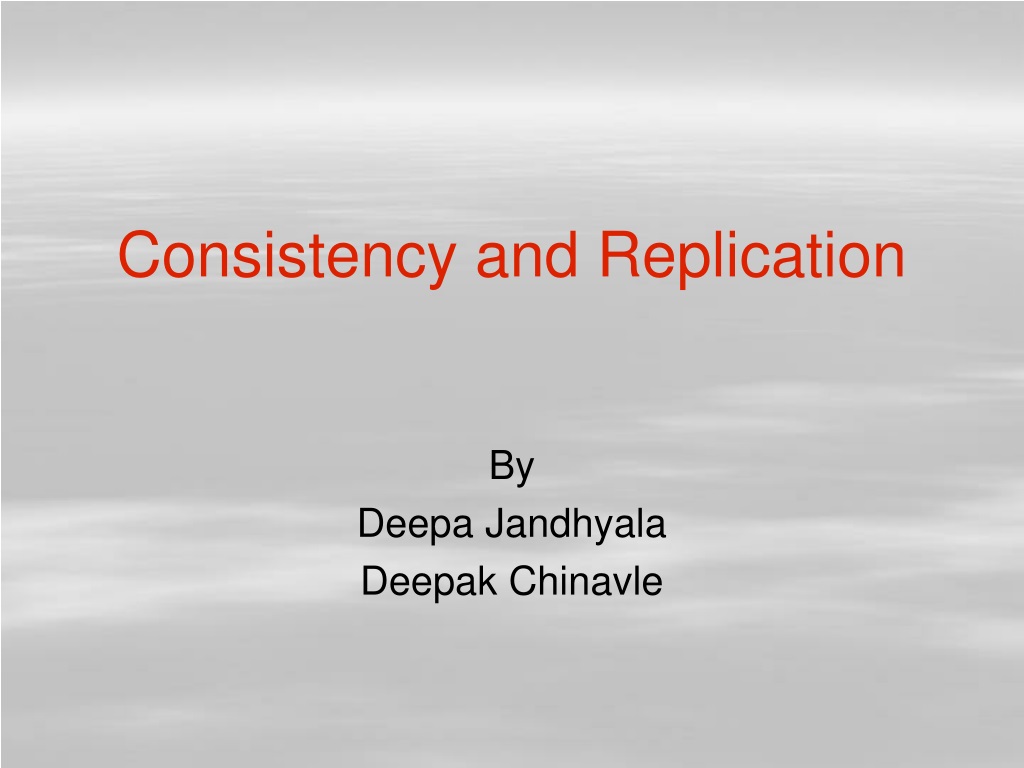 Consistency and Replication

By
Deepa Jandhyala
Deepak Chinavle